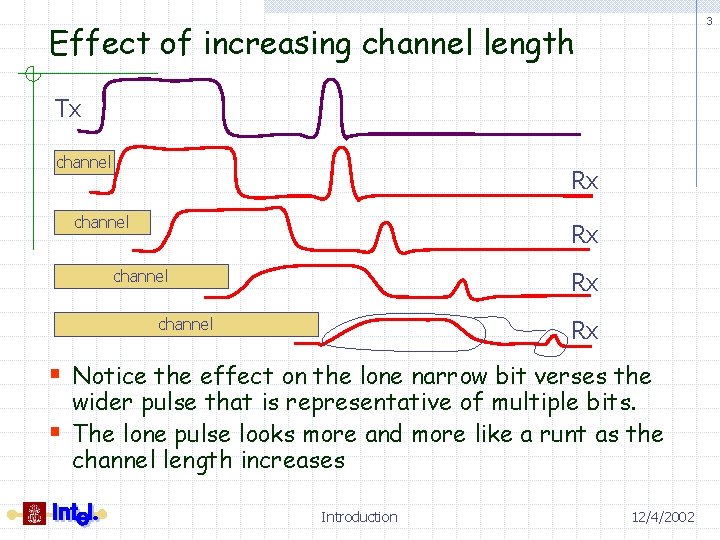 3

Effect of increasing channel length

Tx

channel

Rx

channel

Rx

channel

Rx

channel

Rx

▪ Notice the effect on the lone narrow bit verses the wider pulse that is representative of multiple bits.
▪ The lone pulse looks more and more like a runt as the channel length increases

Intel.

Introduction

12/4/2002